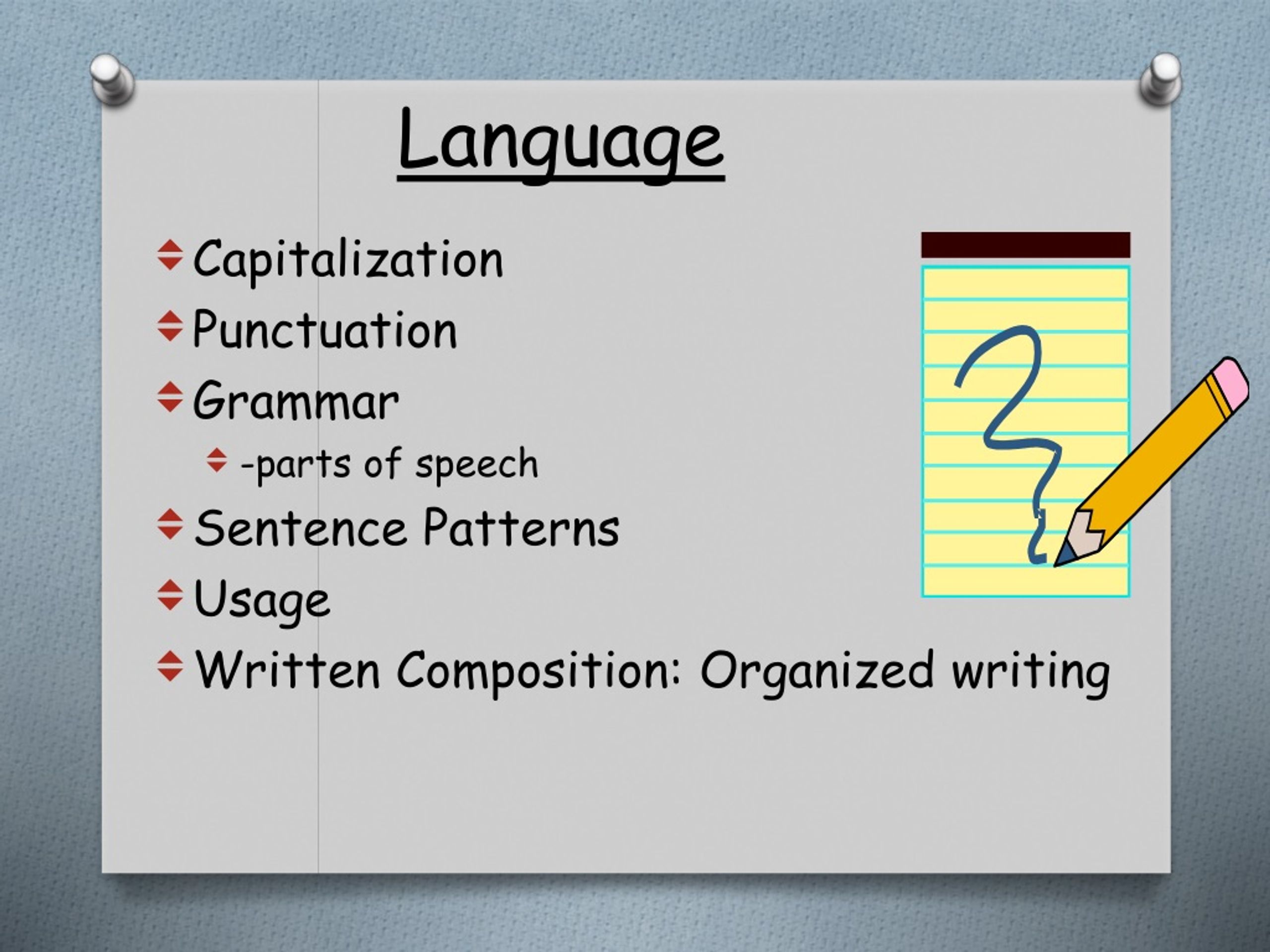 Language

Capitalization

Punctuation

Grammar

-parts of speech

Sentence Patterns

Usage

Written Composition: Organized writing